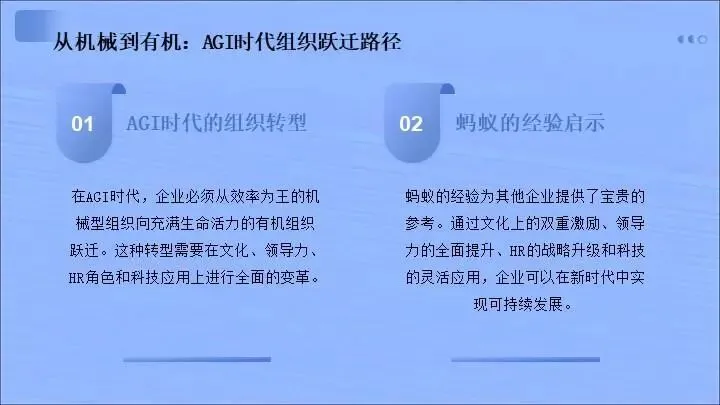 从机械到有机：AGI时代组织跃迁路径

01 AGI时代的组织转型

在AGI时代，企业必须从效率为王的机械型组织向充满生命活力的有机组织跃迁。这种转型需要在文化、领导力、HR角色和科技应用上进行全面的变革。

02 蚂蚁的经验启示

蚂蚁的经验为其他企业提供了宝贵的参考。通过文化上的双重激励、领导力的全面提升、HR的战略升级和科技的灵活应用，企业可以在新时代中实现可持续发展。